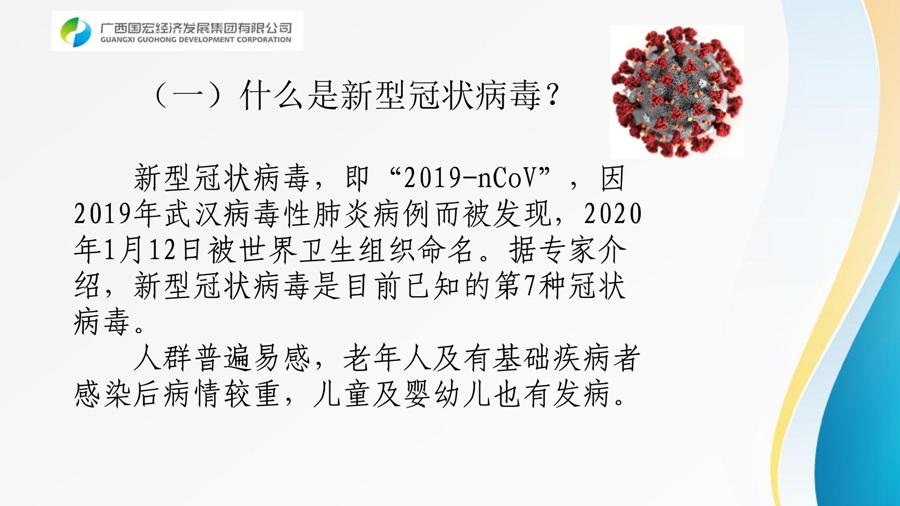 广西国宏经济发展集团有限公司
GUANGXI GUOHONG DEVELOPMENT CORPORATION

（一）什么是新型冠状病毒？

新型冠状病毒，即“2019-nCoV”，因2019年武汉病毒性肺炎病例而被发现，2020年1月12日被世界卫生组织命名。据专家介绍，新型冠状病毒是目前已知的第7种冠状病毒。

人群普遍易感，老年人及有基础疾病者感染后病情较重，儿童及婴幼儿也有发病。